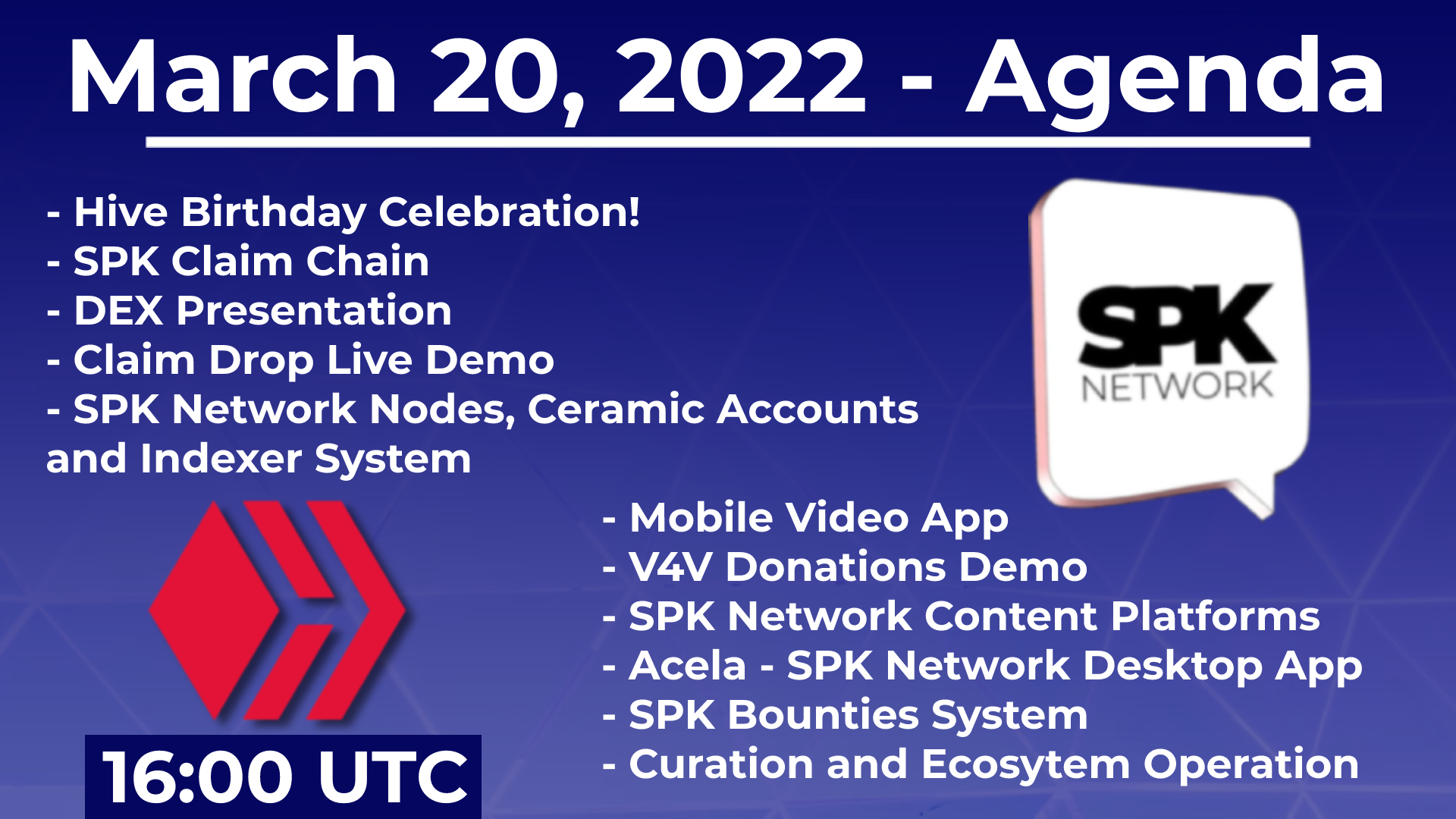 March 20, 2022 - Agenda

- Hive Birthday Celebration!
- SPK Claim Chain
- DEX Presentation
- Claim Drop Live Demo
- SPK Network Nodes, Ceramic Accounts and Indexer System

SPK NETWORK

- Mobile Video App
- V4V Donations Demo
- SPK Network Content Platforms
- Acela - SPK Network Desktop App
- SPK Bounties System
- Curation and Ecosytem Operation

16:00 UTC